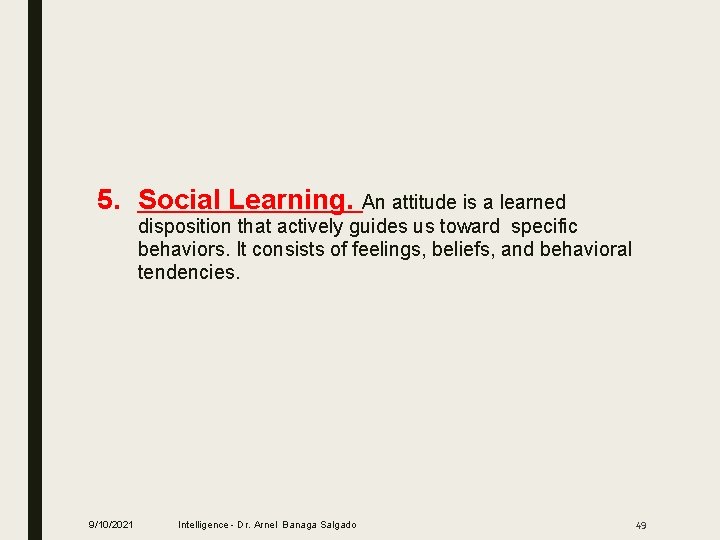 5. Social Learning. An attitude is a learned disposition that actively guides us toward specific behaviors. It consists of feelings, beliefs, and behavioral tendencies.

9/10/2021 Intelligence - Dr. Arnel Banaga Salgado 49